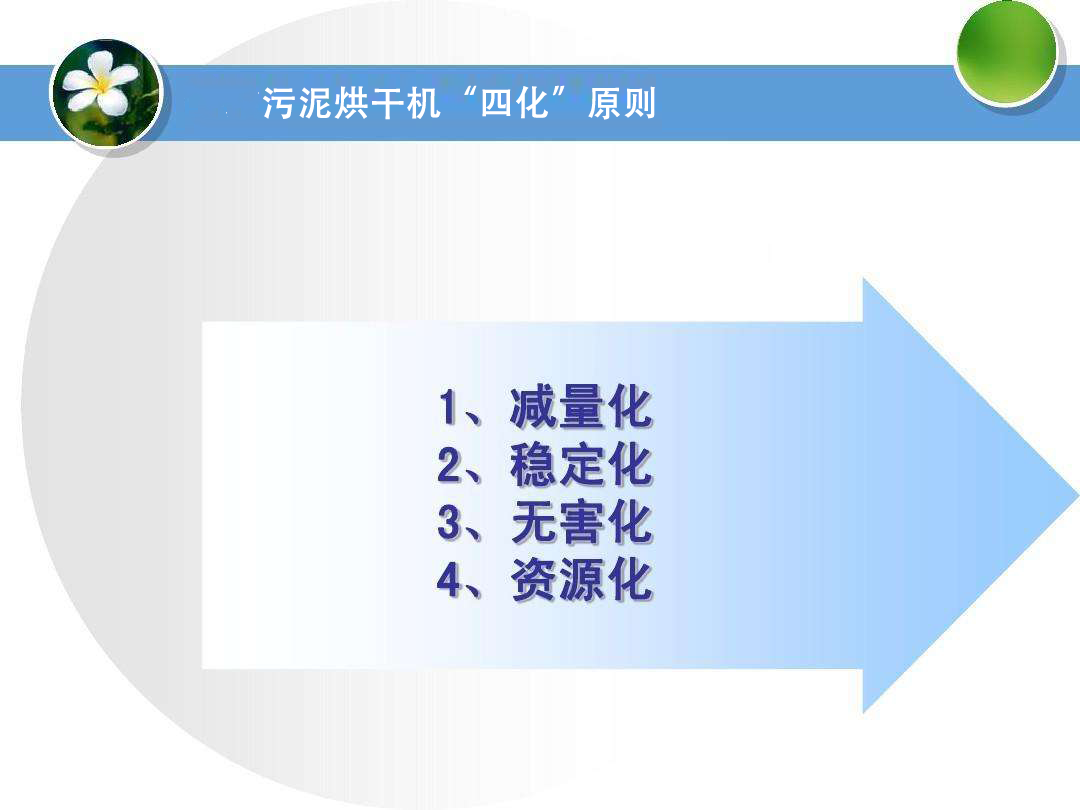 污泥烘干机“四化”原则

1、减量化
2、稳定化
3、无害化
4、资源化